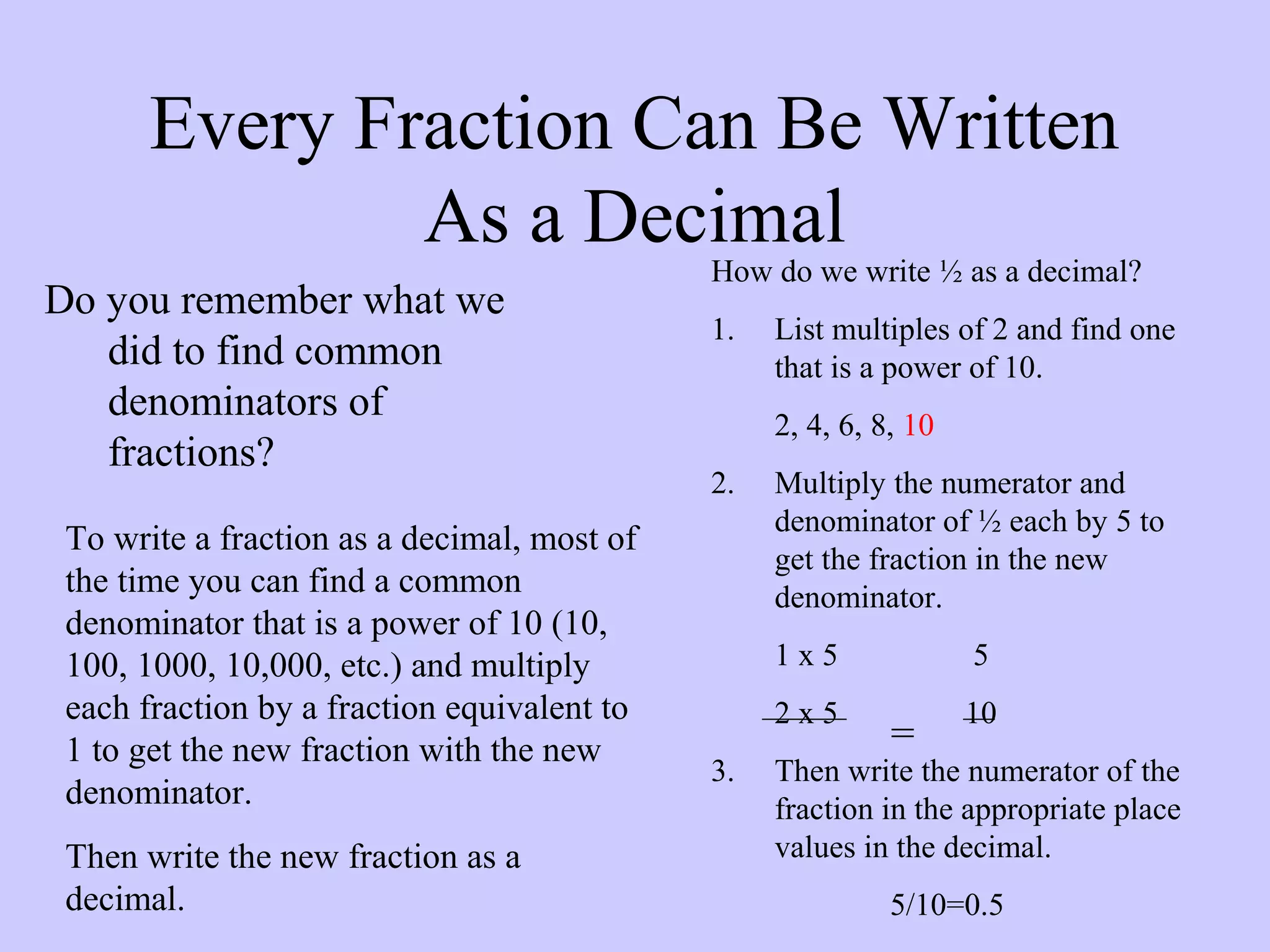 Every Fraction Can Be Written As a Decimal

Do you remember what we did to find common denominators of fractions?

To write a fraction as a decimal, most of the time you can find a common denominator that is a power of 10 (10, 100, 1000, 10,000, etc.) and multiply each fraction by a fraction equivalent to 1 to get the new fraction with the new denominator.

Then write the new fraction as a decimal.

How do we write ½ as a decimal?

1. List multiples of 2 and find one that is a power of 10.

2, 4, 6, 8, 10

2. Multiply the numerator and denominator of ½ each by 5 to get the fraction in the new denominator.

$\frac{1 \times 5}{2 \times 5} = \frac{5}{10}$

3. Then write the numerator of the fraction in the appropriate place values in the decimal.

5/10=0.5